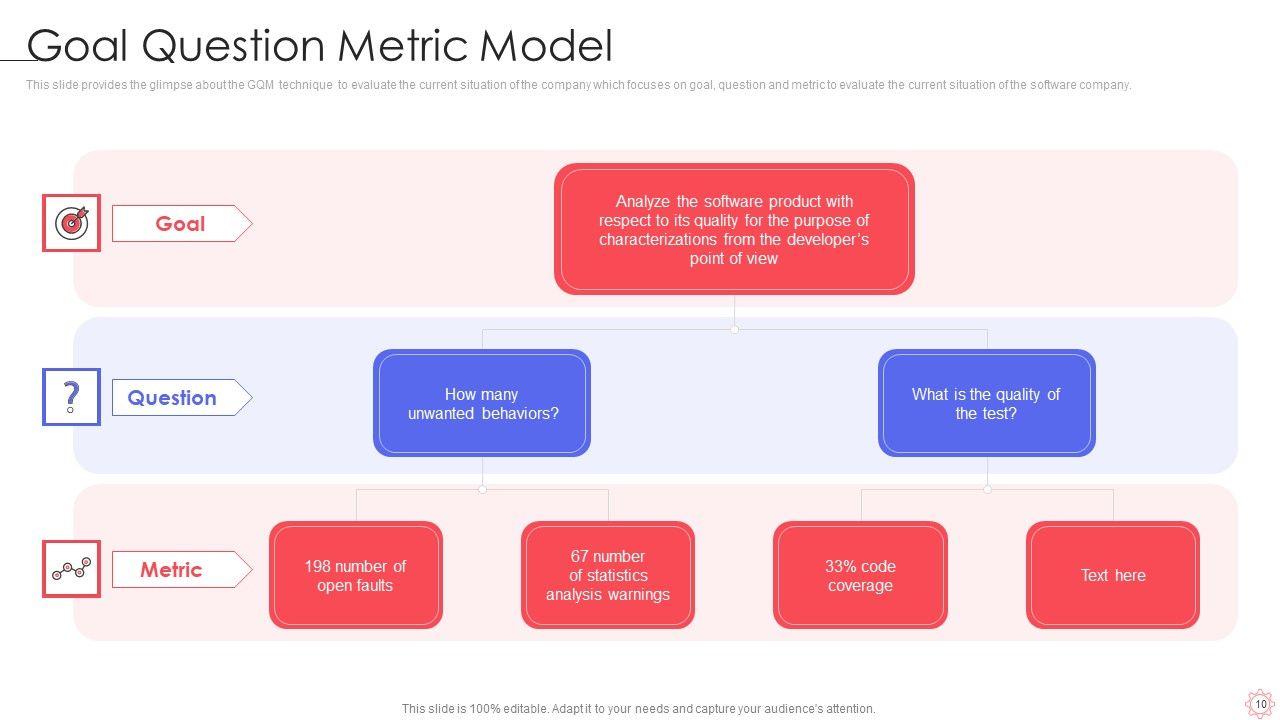 Goal Question Metric Model

This slide provides the glimpse about the GQM technique to evaluate the current situation of the company which focuses on goal, question and metric to evaluate the current situation of the software company.

Goal

Analyze the software product with respect to its quality for the purpose of characterizations from the developer's point of view

Question

How many unwanted behaviors?

What is the quality of the test?

Metric

198 number of open faults

67 number of statistics analysis warnings

33% code coverage

Text here

This slide is 100% editable. Adapt it to your needs and capture your audience's attention.

10